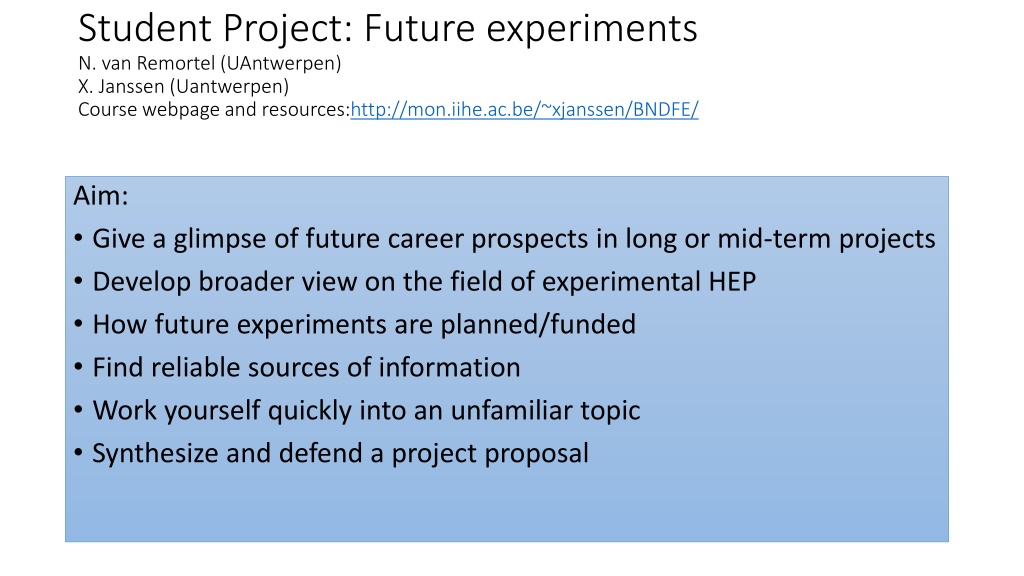 Student Project: Future experiments
N. van Remortel (UAntwerpen)
X. Janssen (Uantwerpen)
Course webpage and resources:http://mon.iihe.ac.be/~xjanssen/BNDFE/

Aim:
• Give a glimpse of future career prospects in long or mid-term projects
• Develop broader view on the field of experimental HEP
• How future experiments are planned/funded
• Find reliable sources of information
• Work yourself quickly into an unfamiliar topic
• Synthesize and defend a project proposal